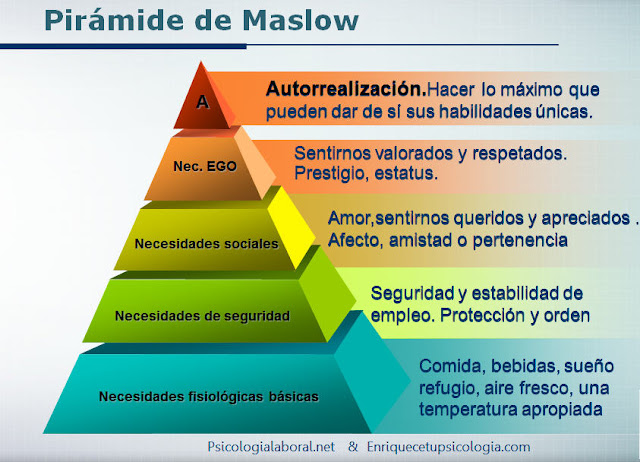 Pirámide de Maslow

A

Autorrealización.Hacer lo máximo que pueden dar de sí sus habilidades únicas.

Nec. EGO

Sentirnos valorados y respetados. Prestigio, estatus.

Necesidades sociales

Amor,sentirnos queridos y apreciados . Afecto, amistad o pertenencia

Necesidades de seguridad

Seguridad y estabilidad de empleo. Protección y orden

Necesidades fisiológicas básicas

Comida, bebidas, sueño refugio, aire fresco, una temperatura apropiada

Psicologialaboral.net & Enriquecetupsicologia.com